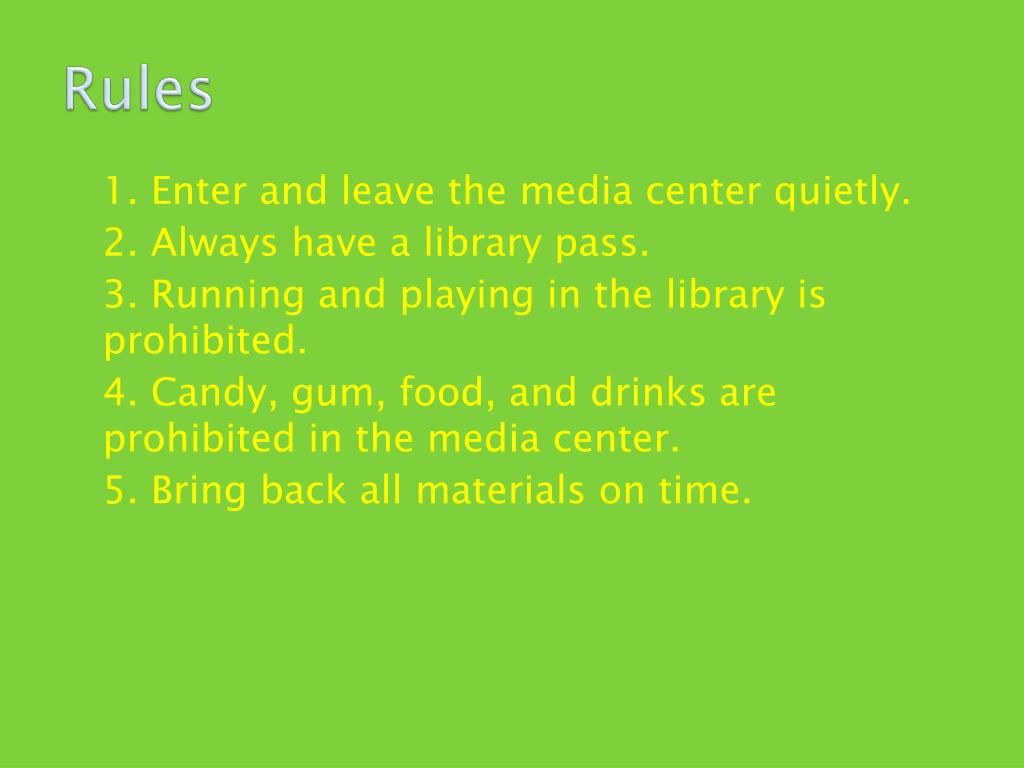 Rules

1. Enter and leave the media center quietly.
2. Always have a library pass.
3. Running and playing in the library is prohibited.
4. Candy, gum, food, and drinks are prohibited in the media center.
5. Bring back all materials on time.